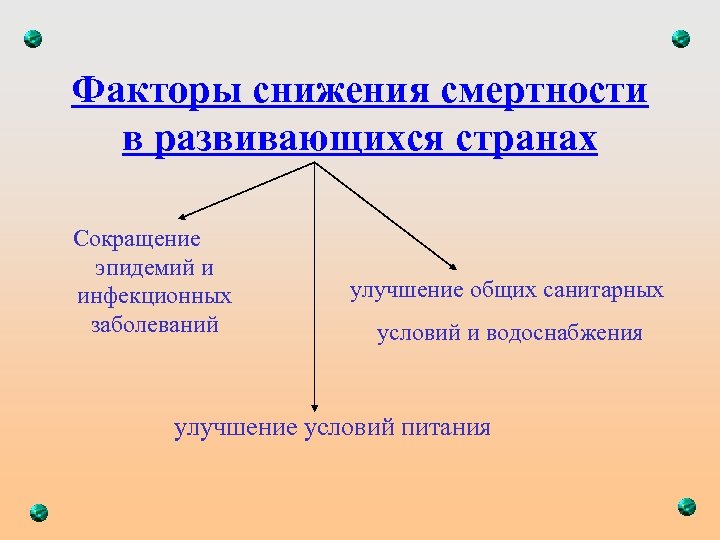 Факторы снижения смертности в развивающихся странах

Сокращение эпидемий и инфекционных заболеваний

улучшение общих санитарных условий и водоснабжения

улучшение условий питания